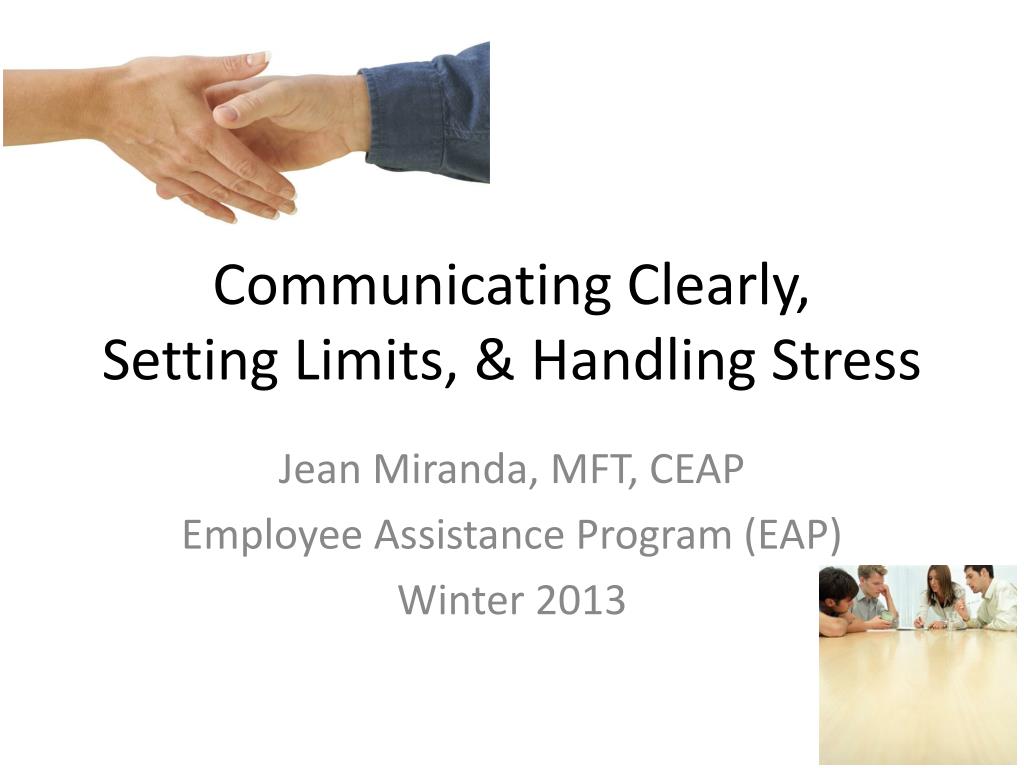 Communicating Clearly,
Setting Limits, & Handling Stress

Jean Miranda, MFT, CEAP
Employee Assistance Program (EAP)
Winter 2013